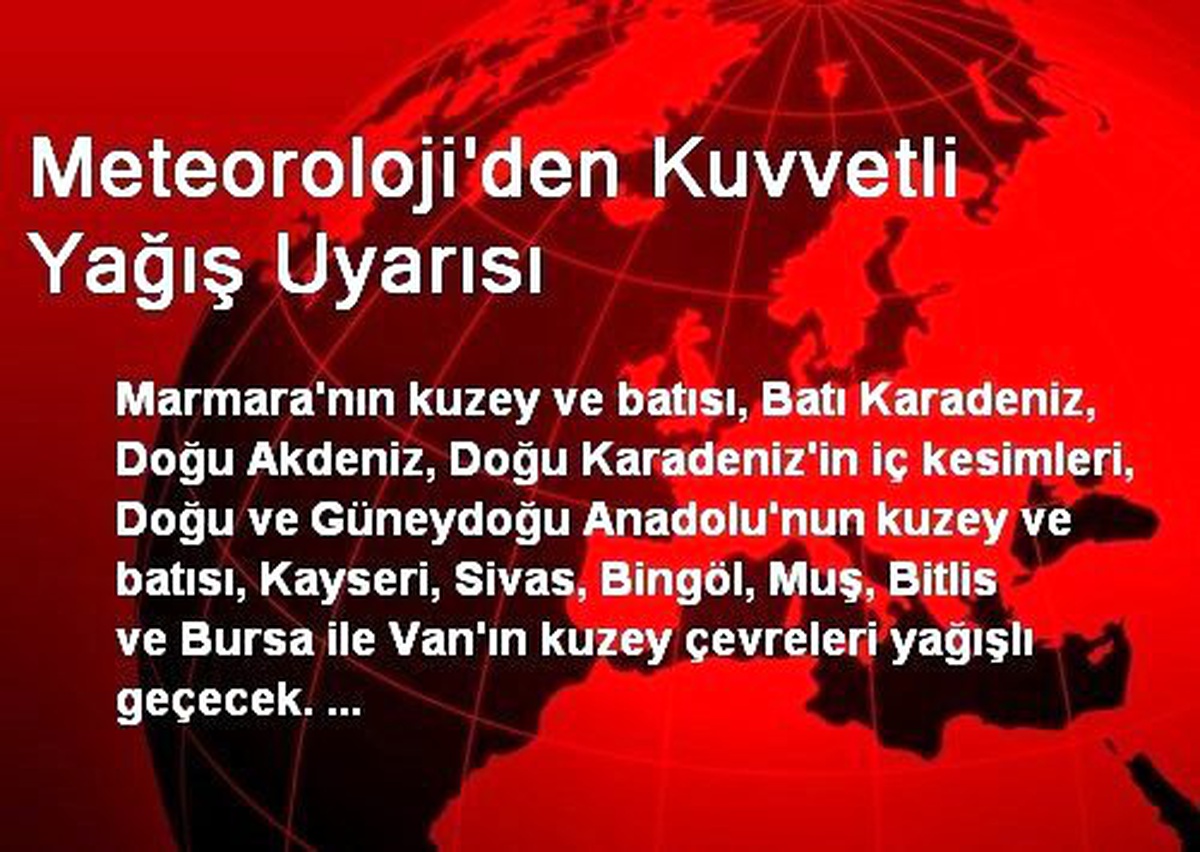 Meteoroloji'den Kuvvetli Yağış Uyarısı

Marmara'nın kuzey ve batısı, Batı Karadeniz, Doğu Akdeniz, Doğu Karadeniz'in iç kesimleri, Doğu ve Güneydoğu Anadolu'nun kuzey ve batısı, Kayseri, Sivas, Bingöl, Muş, Bitlis ve Bursa ile Van'ın kuzey çevreleri yağışlı geçecek. ...